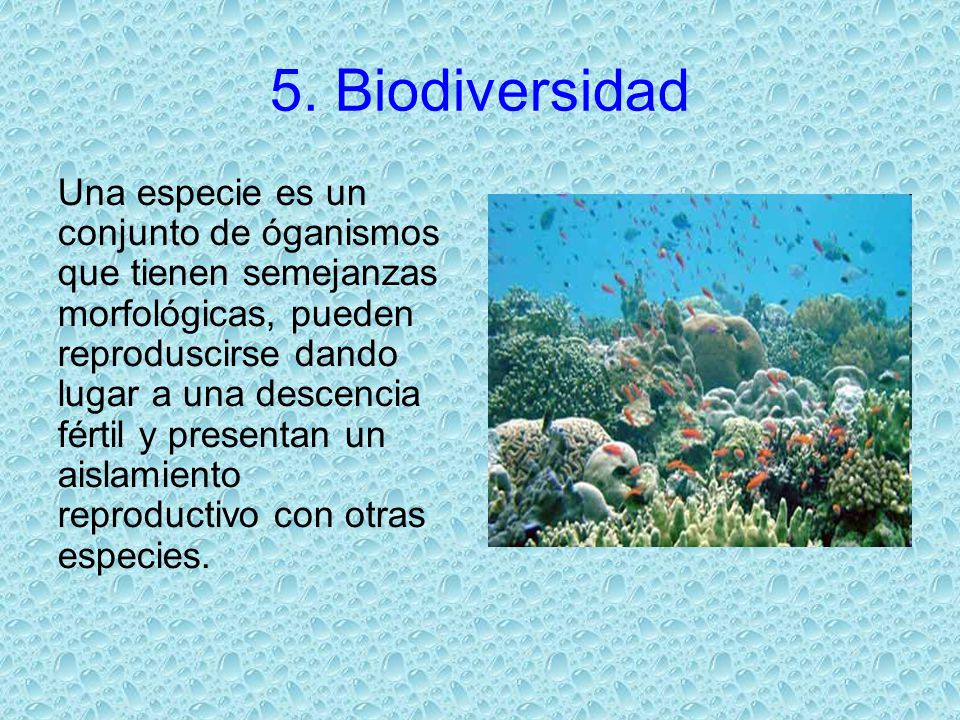 5. Biodiversidad

Una especie es un conjunto de óganismos que tienen semejanzas morfológicas, pueden reproduscirse dando lugar a una descencia fértil y presentan un aislamiento reproductivo con otras especies.